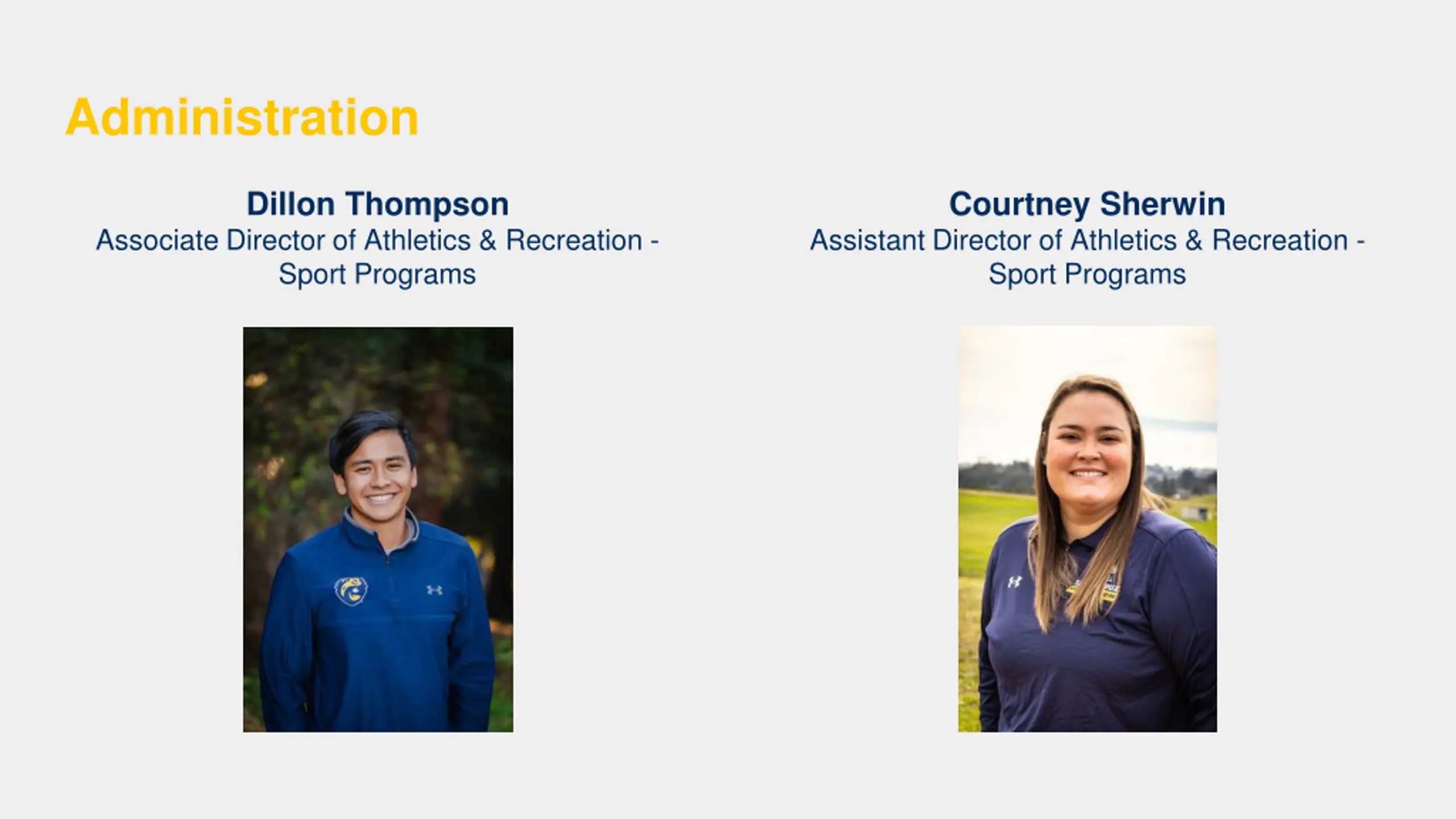 Administration

Dillon Thompson
Associate Director of Athletics & Recreation - Sport Programs

Courtney Sherwin
Assistant Director of Athletics & Recreation - Sport Programs